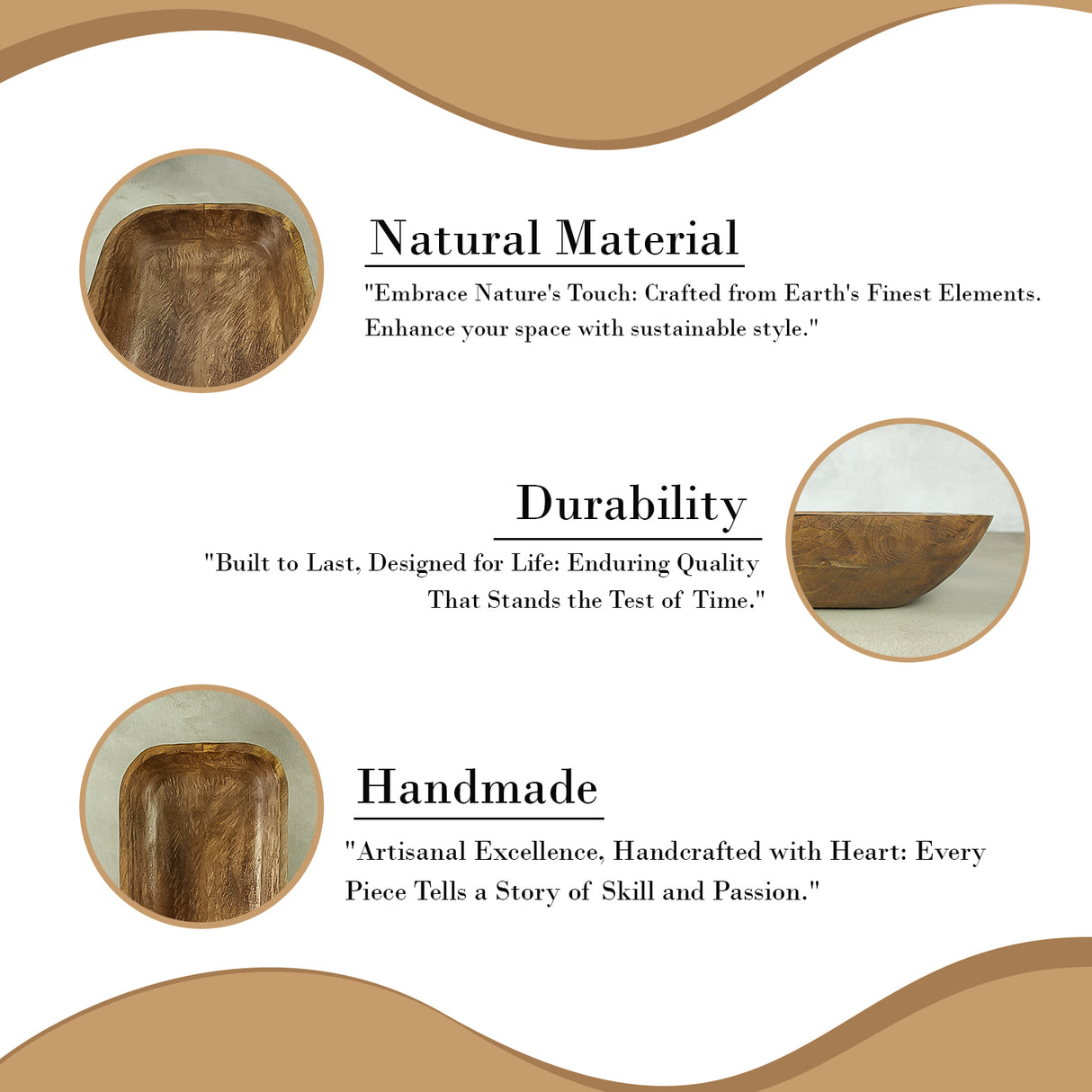 Natural Material

"Embrace Nature's Touch: Crafted from Earth's Finest Elements. Enhance your space with sustainable style."

Durability

"Built to Last, Designed for Life: Enduring Quality That Stands the Test of Time."

Handmade

"Artisanal Excellence, Handcrafted with Heart: Every Piece Tells a Story of Skill and Passion."